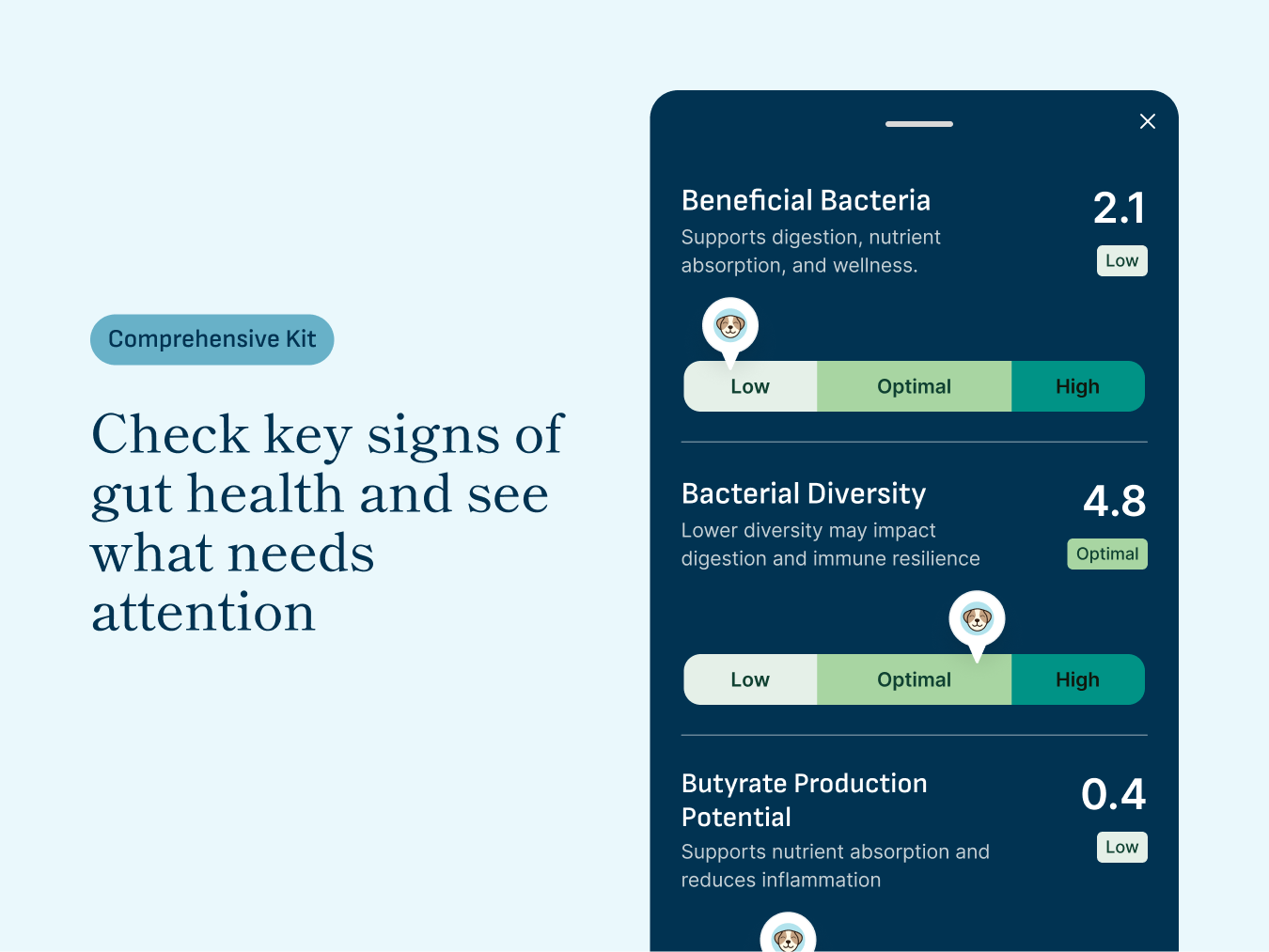 Comprehensive Kit

Check key signs of gut health and see what needs attention

Beneficial Bacteria
Supports digestion, nutrient absorption, and wellness.

2.1
Low

Low Optimal High

Bacterial Diversity
Lower diversity may impact digestion and immune resilience

4.8
Optimal

Low Optimal High

Butyrate Production Potential
Supports nutrient absorption and reduces inflammation

0.4
Low